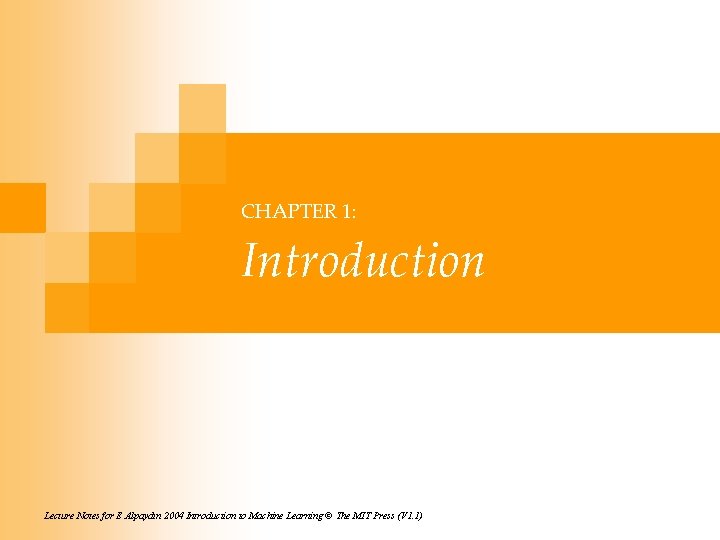 CHAPTER 1:

Introduction

Lecture Notes for E Alpaydın 2004 Introduction to Machine Learning © The MIT Press (V1.1)